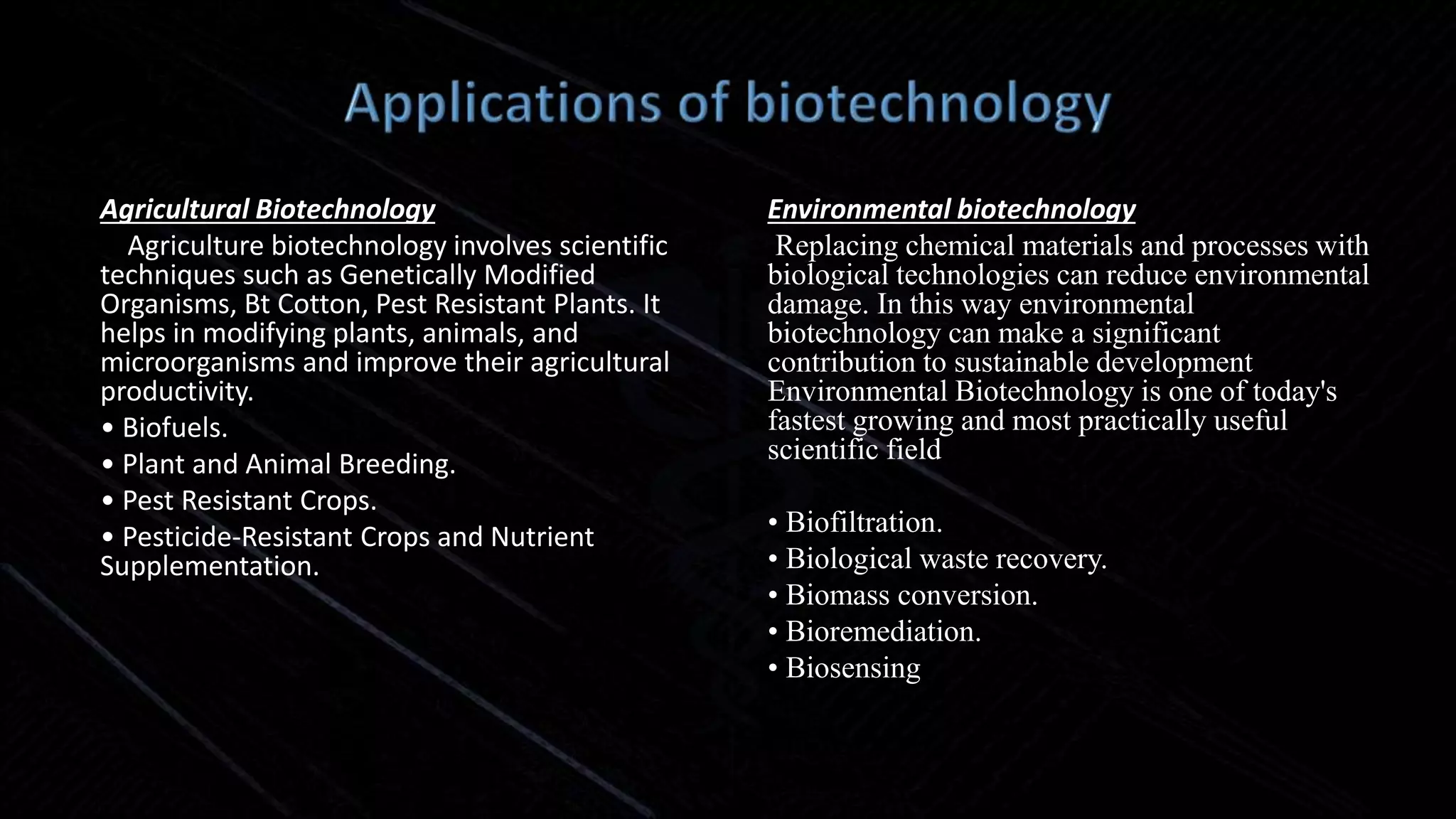 Applications of biotechnology

Agricultural Biotechnology

Agriculture biotechnology involves scientific techniques such as Genetically Modified Organisms, Bt Cotton, Pest Resistant Plants. It helps in modifying plants, animals, and microorganisms and improve their agricultural productivity.

• Biofuels.
• Plant and Animal Breeding.
• Pest Resistant Crops.
• Pesticide-Resistant Crops and Nutrient Supplementation.

Environmental biotechnology

Replacing chemical materials and processes with biological technologies can reduce environmental damage. In this way environmental biotechnology can make a significant contribution to sustainable development Environmental Biotechnology is one of today's fastest growing and most practically useful scientific field

• Biofiltration.
• Biological waste recovery.
• Biomass conversion.
• Bioremediation.
• Biosensing